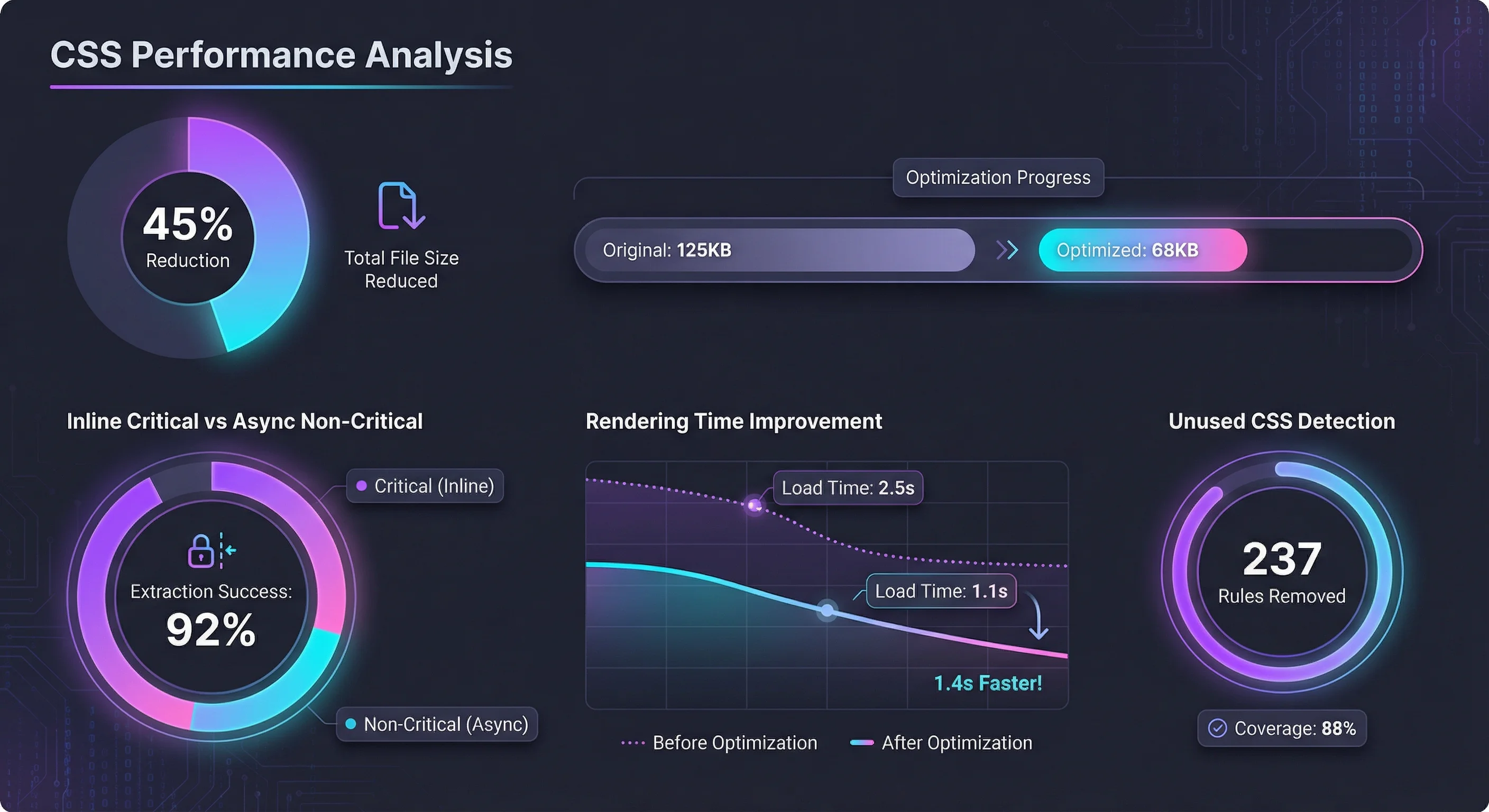 CSS Performance Analysis

45%
Reduction

Total File Size Reduced

Optimization Progress

Original: 125KB

Optimized: 68KB

Inline Critical vs Async Non-Critical

Critical (Inline)

Extraction Success:
92%

Non-Critical (Async)

Rendering Time Improvement

Load Time: 2.5s

Load Time: 1.1s

1.4s Faster!

Before Optimization

After Optimization

Unused CSS Detection

237
Rules Removed

Coverage: 88%